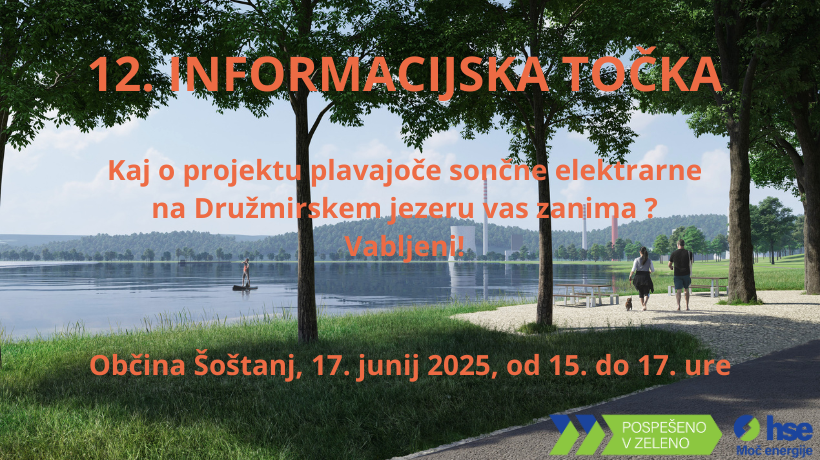 12. INFORMACIJSKA TOČKA

Kaj o projektu plavajoče sončne elektrarne na Družmirskem jezeru vas zanima ? Vabljeni!

Občina Šoštanj, 17. junij 2025, od 15. do 17. ure

POSPEŠENO V ZELENO

hse
Moč energije